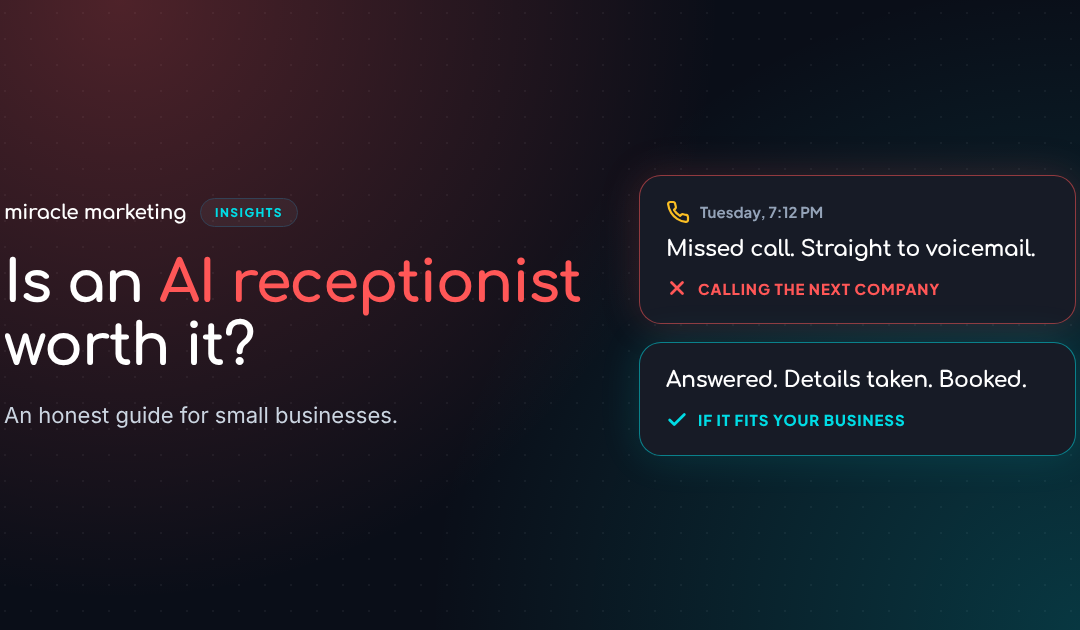 miracle marketing INSIGHTS

Is an AI receptionist worth it?

An honest guide for small businesses.

Tuesday, 7:12 PM

Missed call. Straight to voicemail.

✕ CALLING THE NEXT COMPANY

Answered. Details taken. Booked.

✓ IF IT FITS YOUR BUSINESS